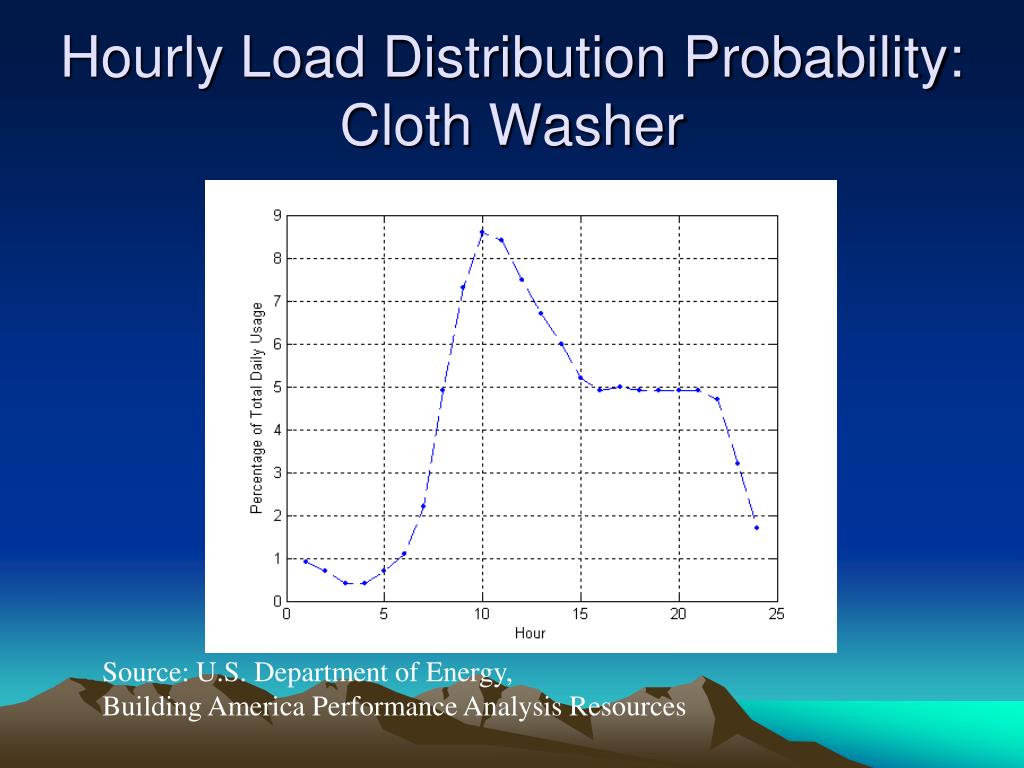 Hourly Load Distribution Probability: Cloth Washer

Percentage of Total Daily Usage

9
8
7
6
5
4
3
2
1
0

0 5 10 15 20 25

Hour

Source: U.S. Department of Energy,
Building America Performance Analysis Resources